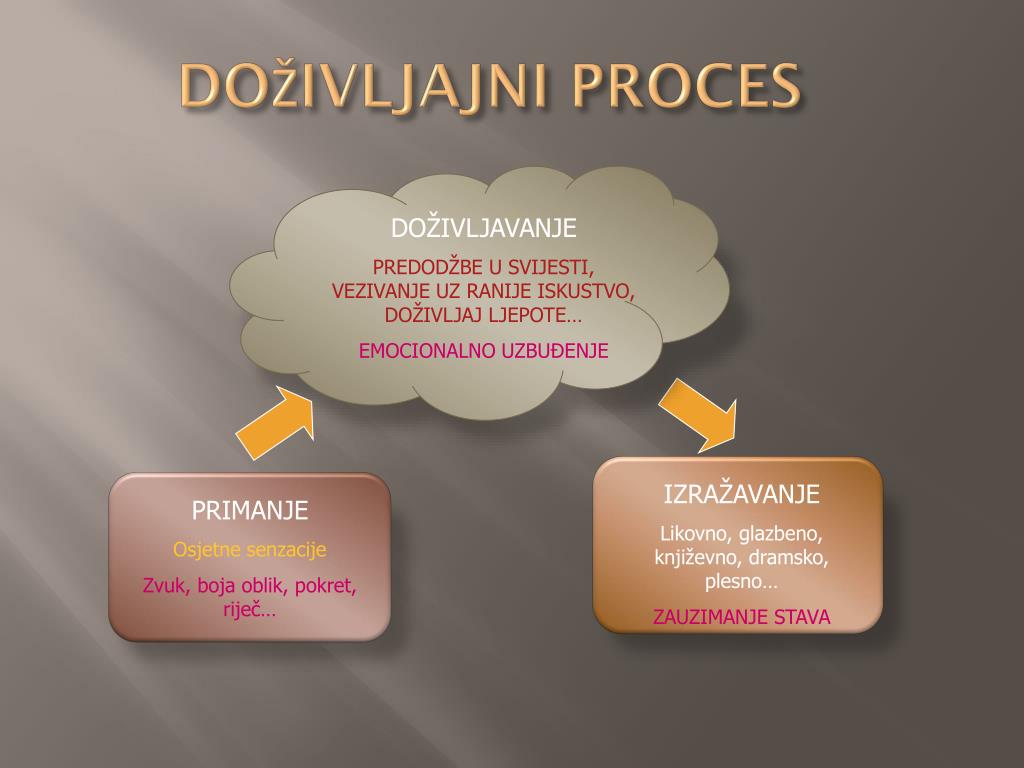 DOŽIVLJAJNI PROCES

DOŽIVLJAVANJE

PREDODŽBE U SVIJESTI, VEZIVANJE UZ RANIJE ISKUSTVO, DOŽIVLJAJ LJEPOTE…

EMOCIONALNO UZBUĐENJE

PRIMANJE

Osjetne senzacije

Zvuk, boja oblik, pokret, riječ…

IZRAŽAVANJE

Likovno, glazbeno, književno, dramsko, plesno…

ZAUZIMANJE STAVA